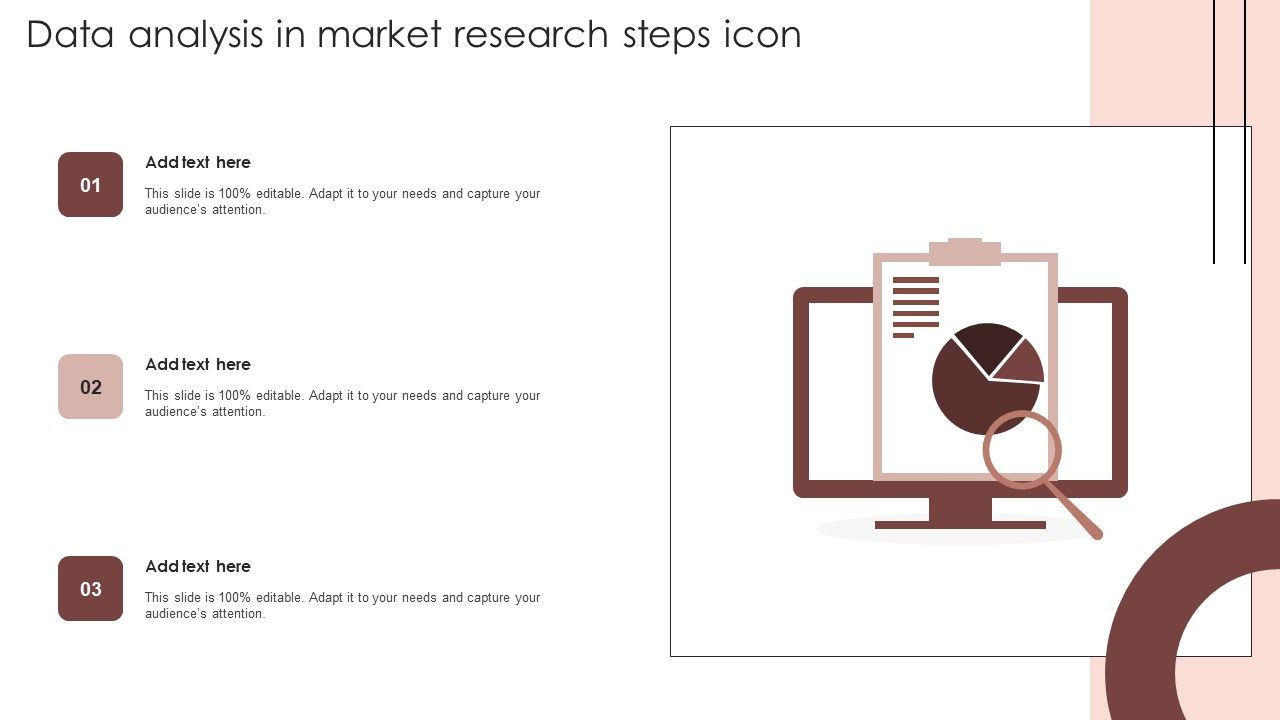 Data analysis in market research steps icon

01

Add text here

This slide is 100% editable. Adapt it to your needs and capture your audience's attention.

02

Add text here

This slide is 100% editable. Adapt it to your needs and capture your audience's attention.

03

Add text here

This slide is 100% editable. Adapt it to your needs and capture your audience's attention.